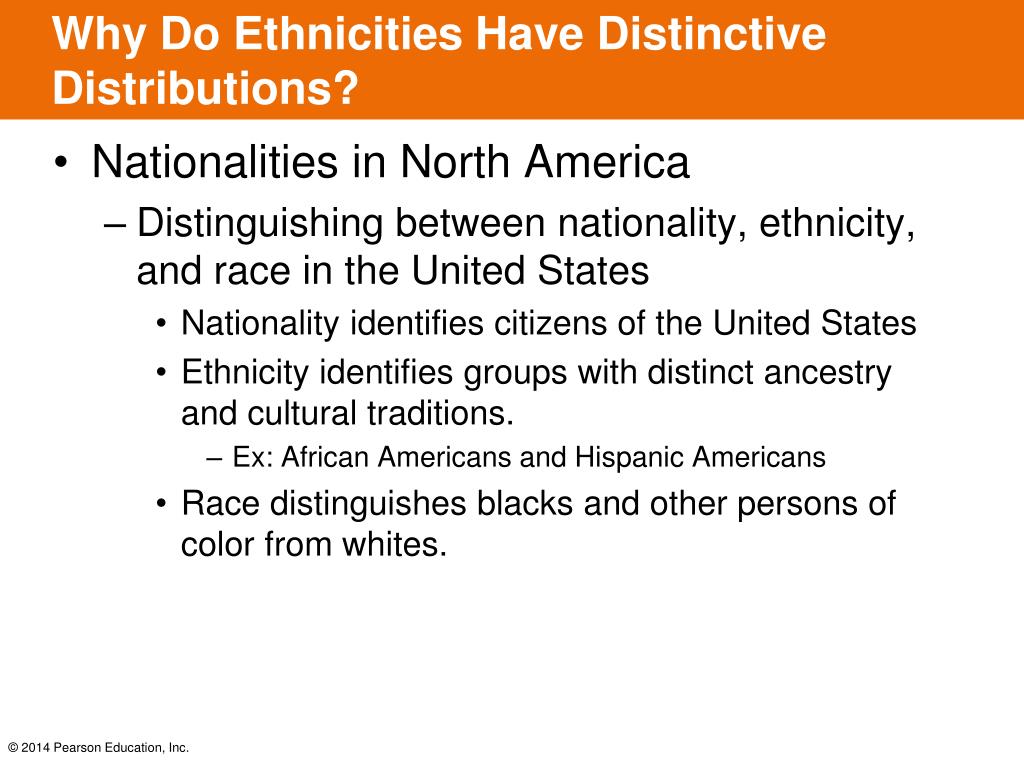 Why Do Ethnicities Have Distinctive Distributions?

• Nationalities in North America
– Distinguishing between nationality, ethnicity, and race in the United States
• Nationality identifies citizens of the United States
• Ethnicity identifies groups with distinct ancestry and cultural traditions.
– Ex: African Americans and Hispanic Americans
• Race distinguishes blacks and other persons of color from whites.

© 2014 Pearson Education, Inc.